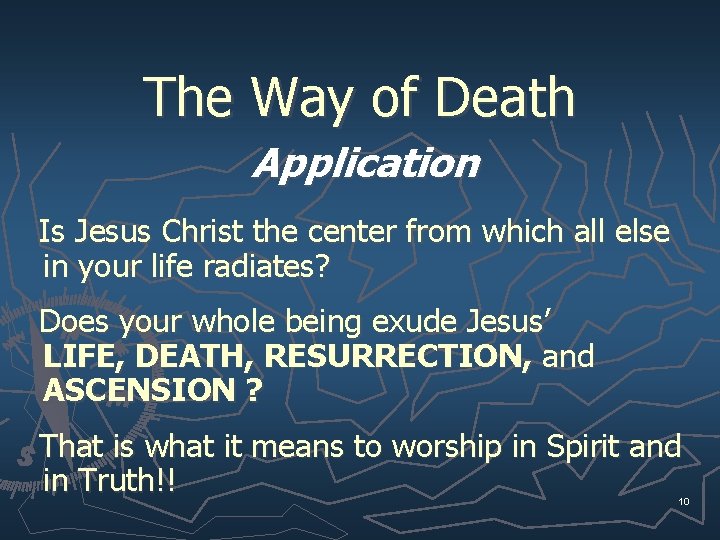 The Way of Death

Application

Is Jesus Christ the center from which all else in your life radiates?

Does your whole being exude Jesus' LIFE, DEATH, RESURRECTION, and ASCENSION ?

That is what it means to worship in Spirit and in Truth!!

10